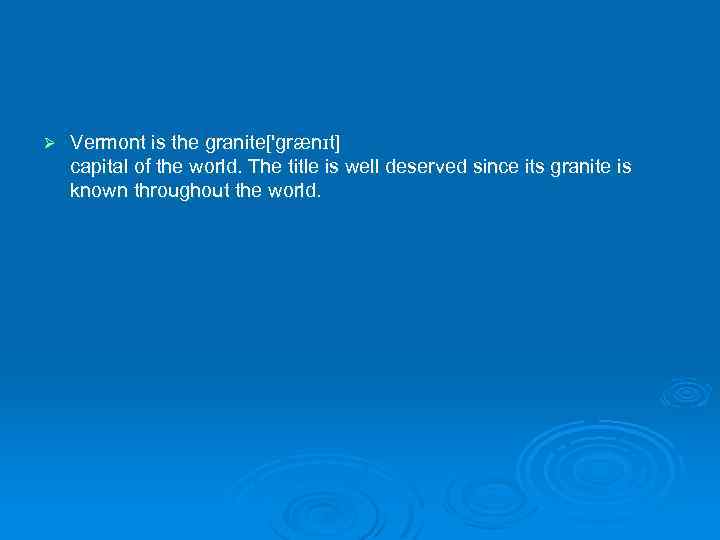 ➢ Vermont is the granite['grænɪt]
capital of the world. The title is well deserved since its granite is known throughout the world.